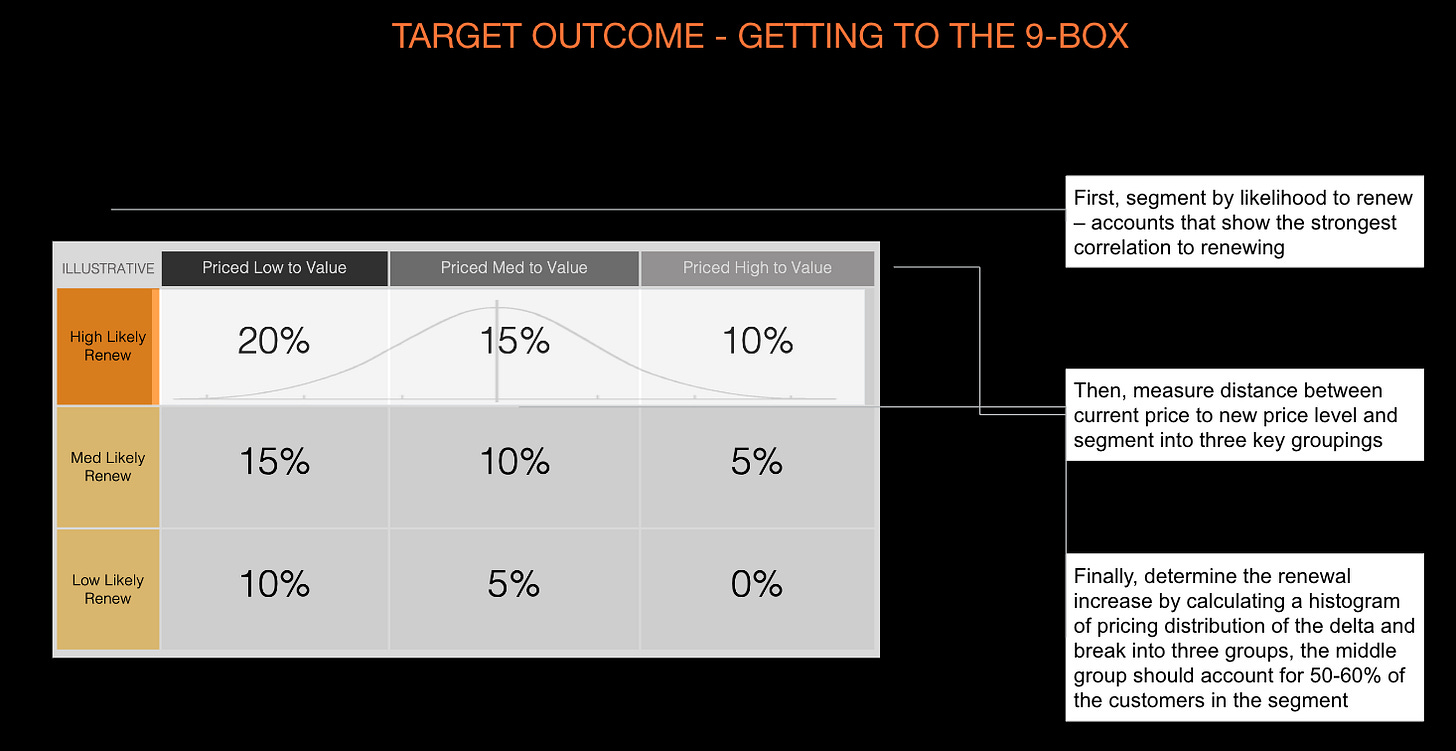 TARGET OUTCOME - GETTING TO THE 9-BOX

| ILLUSTRATIVE | Priced Low to Value | Priced Med to Value | Priced High to Value |
|---|---|---|---|
| High Likely Renew | 20% | 15% | 10% |
| Med Likely Renew | 15% | 10% | 5% |
| Low Likely Renew | 10% | 5% | 0% |

First, segment by likelihood to renew – accounts that show the strongest correlation to renewing

Then, measure distance between current price to new price level and segment into three key groupings

Finally, determine the renewal increase by calculating a histogram of pricing distribution of the delta and break into three groups, the middle group should account for 50-60% of the customers in the segment